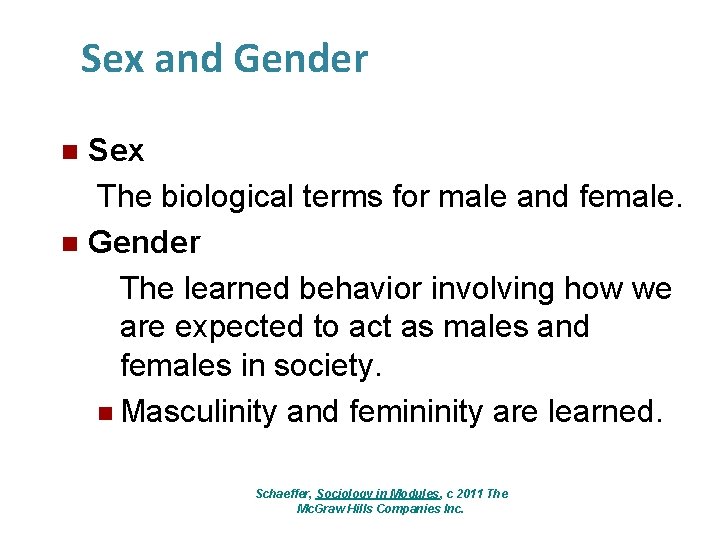 Sex and Gender

Sex

The biological terms for male and female.

Gender

The learned behavior involving how we are expected to act as males and females in society.

Masculinity and femininity are learned.

Schaeffer, Sociology in Modules, c 2011 The McGraw Hills Companies Inc.